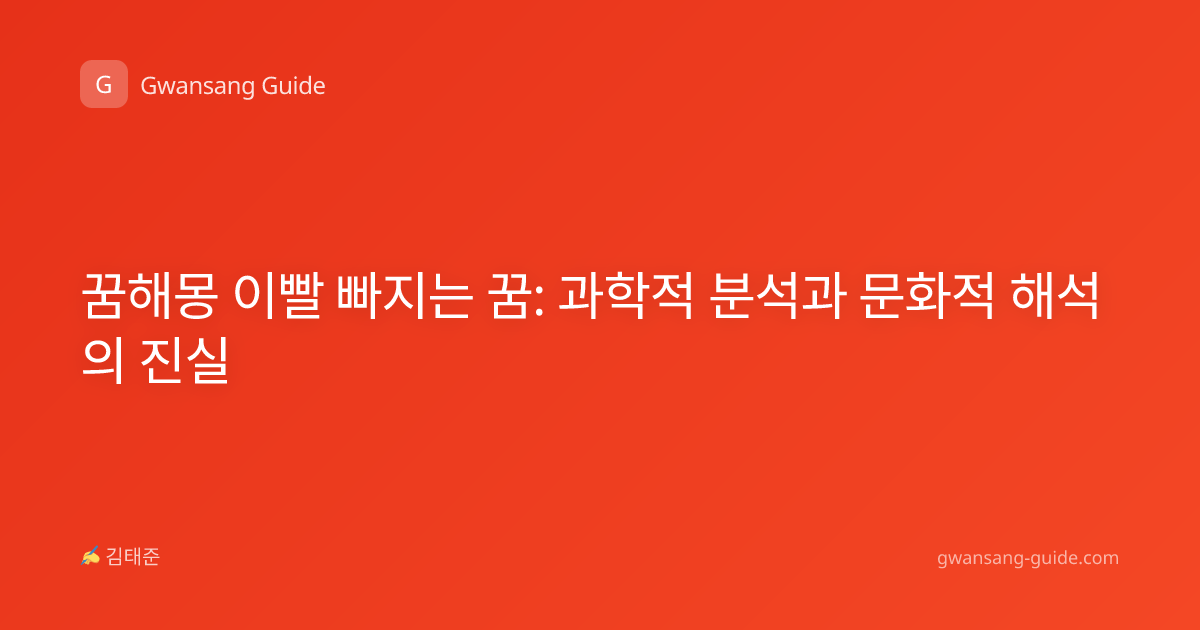 G Gwansang Guide

꿈해몽 이빨 빠지는 꿈: 과학적 분석과 문화적 해석의 진실

✍ 김태준

gwansang-guide.com